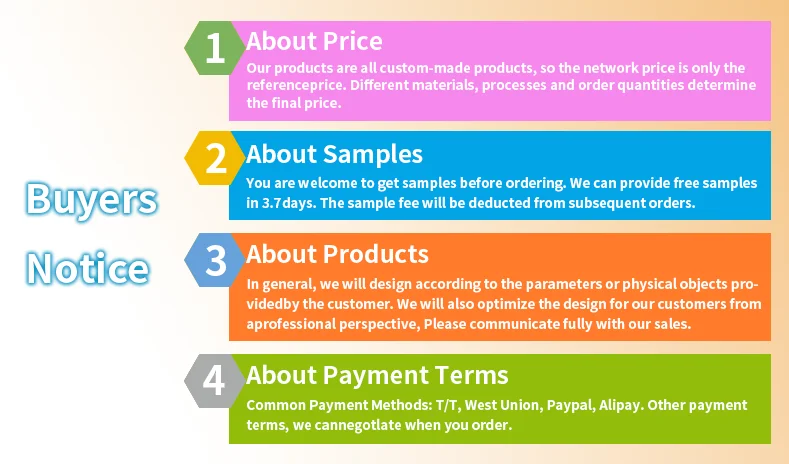 Buyers Notice

1 About Price
Our products are all custom-made products, so the network price is only the referenceprice. Different materials, processes and order quantities determine the final price.

2 About Samples
You are welcome to get samples before ordering. We can provide free samples in 3.7days. The sample fee will be deducted from subsequent orders.

3 About Products
In general, we will design according to the parameters or physical objects providedby the customer. We will also optimize the design for our customers from aprofessional perspective, Please communicate fully with our sales.

4 About Payment Terms
Common Payment Methods: T/T, West Union, Paypal, Alipay. Other payment terms, we cannegotlate when you order.